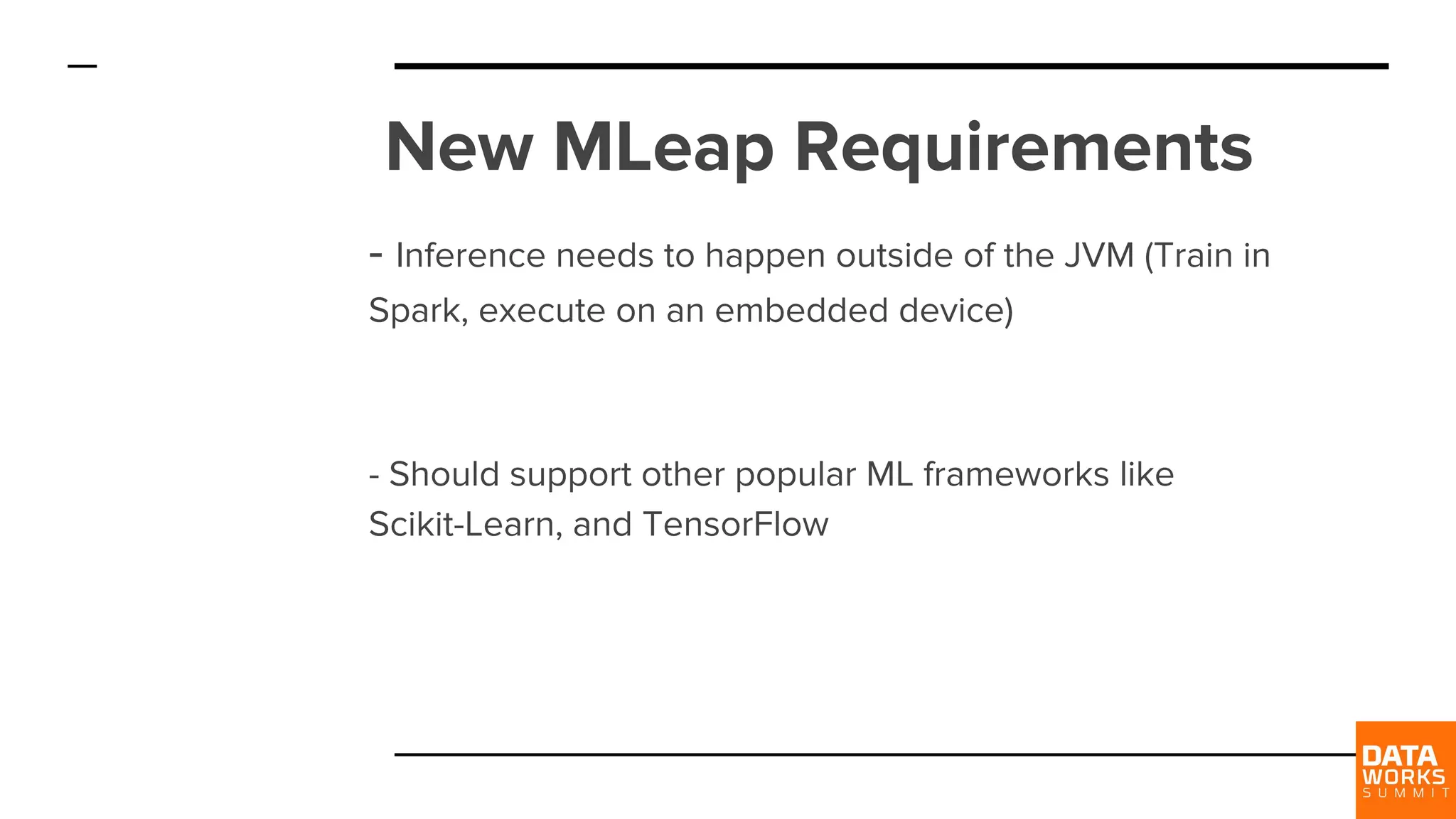 New MLeap Requirements

- Inference needs to happen outside of the JVM (Train in Spark, execute on an embedded device)

- Should support other popular ML frameworks like Scikit-Learn, and TensorFlow

DATA WORKS SUMMIT